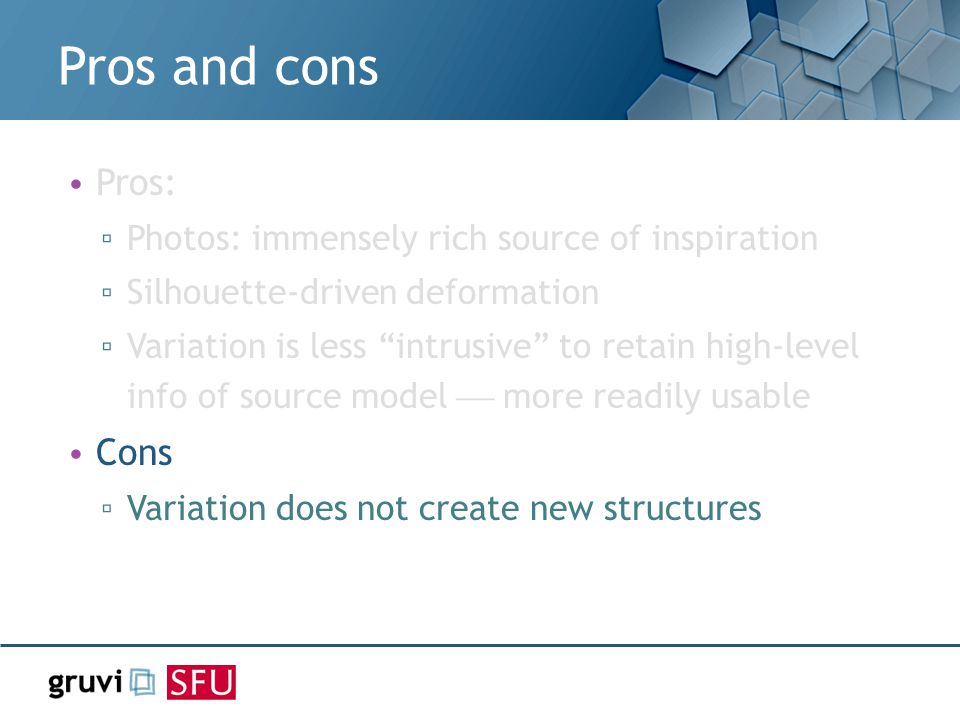 Pros and cons

• Pros:
▫ Photos: immensely rich source of inspiration
▫ Silhouette-driven deformation
▫ Variation is less “intrusive” to retain high-level info of source model — more readily usable
• Cons
▫ Variation does not create new structures

gruvi SFU